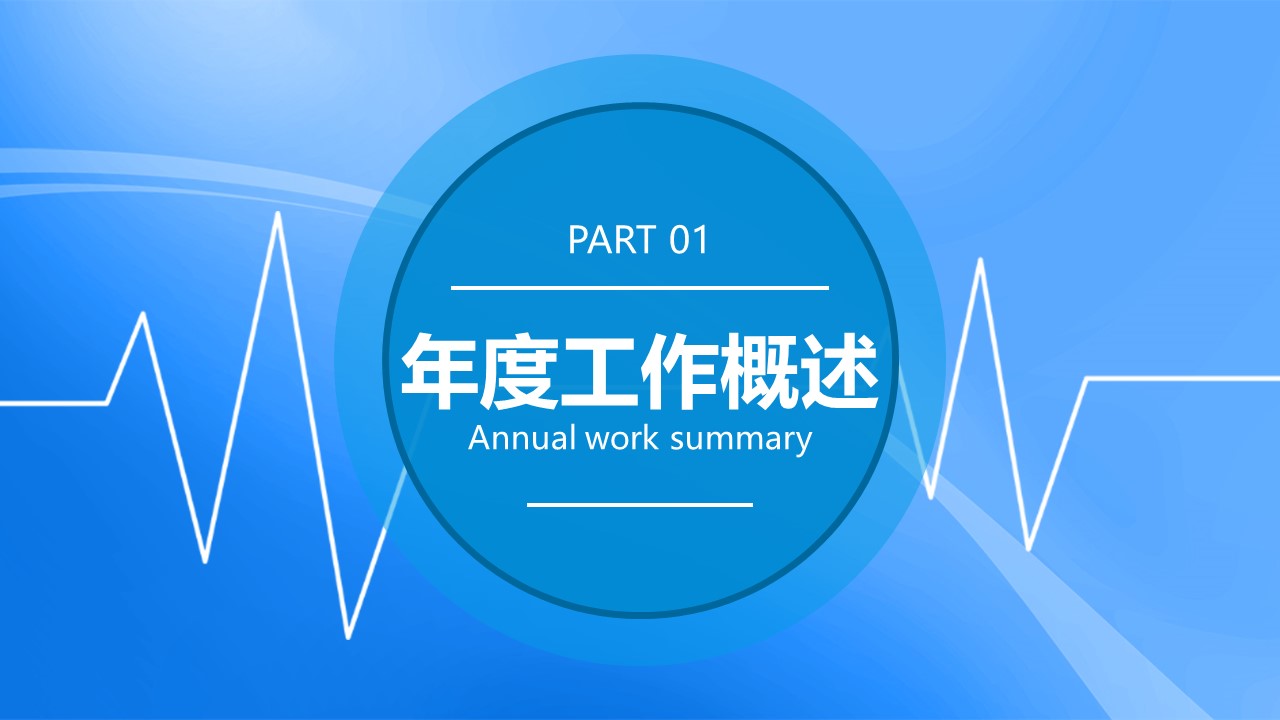 PART 01

年度工作概述

Annual work summary